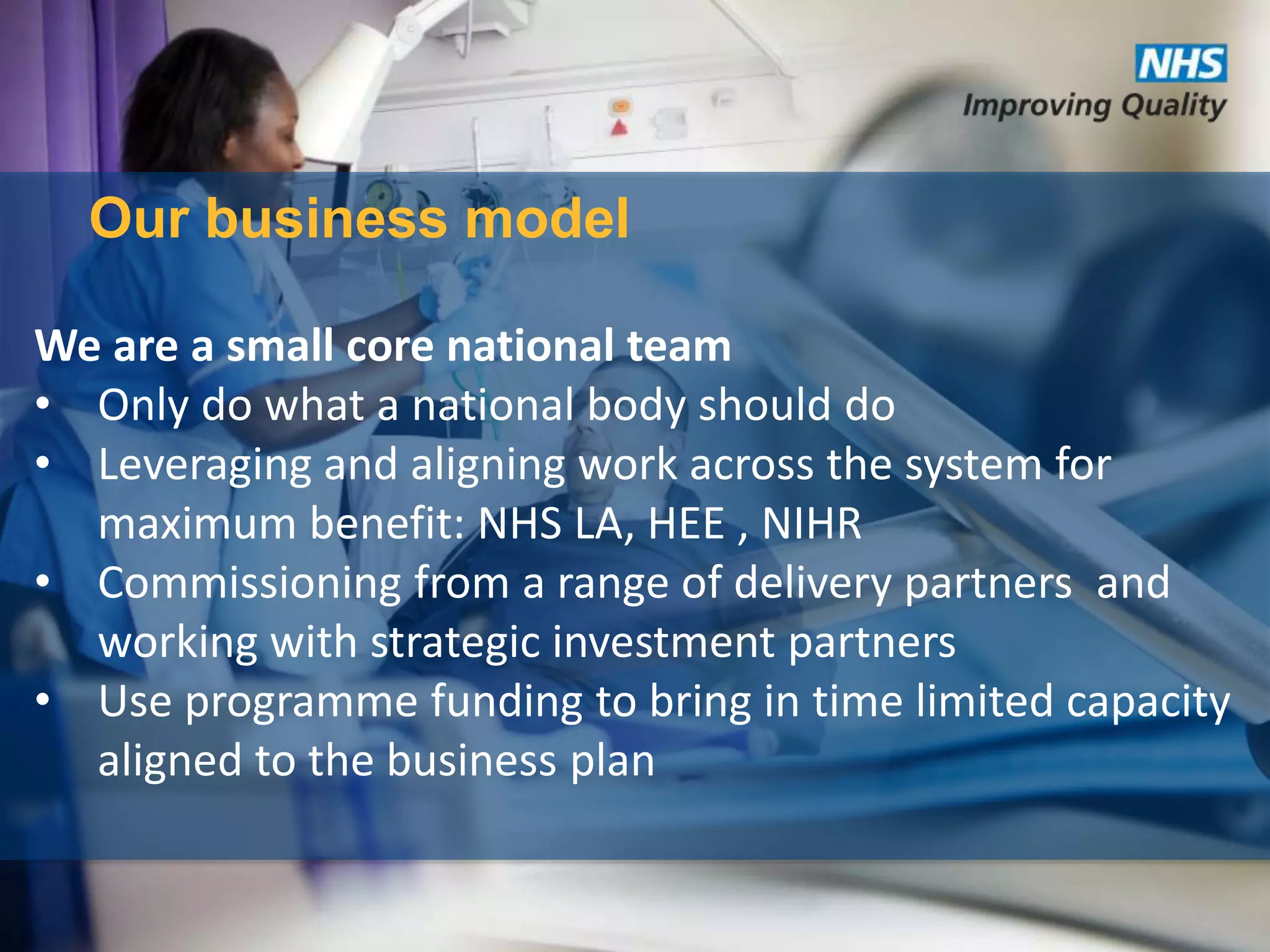 NHS
Improving Quality

Our business model

We are a small core national team
• Only do what a national body should do
• Leveraging and aligning work across the system for maximum benefit: NHS LA, HEE , NIHR
• Commissioning from a range of delivery partners and working with strategic investment partners
• Use programme funding to bring in time limited capacity aligned to the business plan